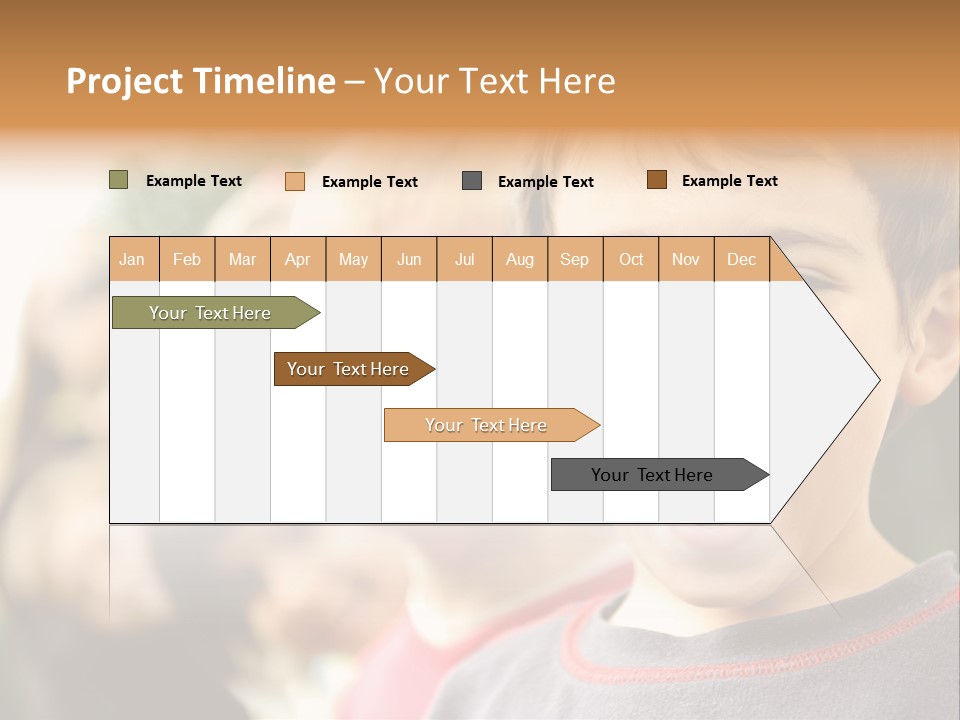 Project Timeline – Your Text Here

Example Text Example Text Example Text Example Text

| Jan | Feb | Mar | Apr | May | Jun | Jul | Aug | Sep | Oct | Nov | Dec |
|---|---|---|---|---|---|---|---|---|---|---|---|

Your Text Here

Your Text Here

Your Text Here

Your Text Here